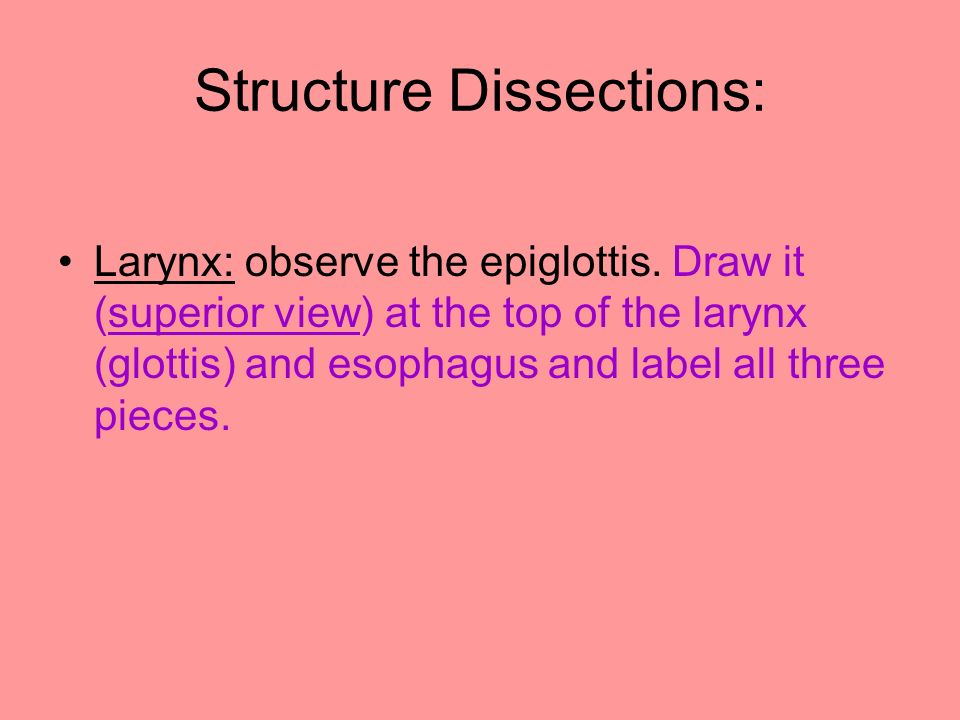 Structure Dissections:

• Larynx: observe the epiglottis. Draw it (superior view) at the top of the larynx (glottis) and esophagus and label all three pieces.